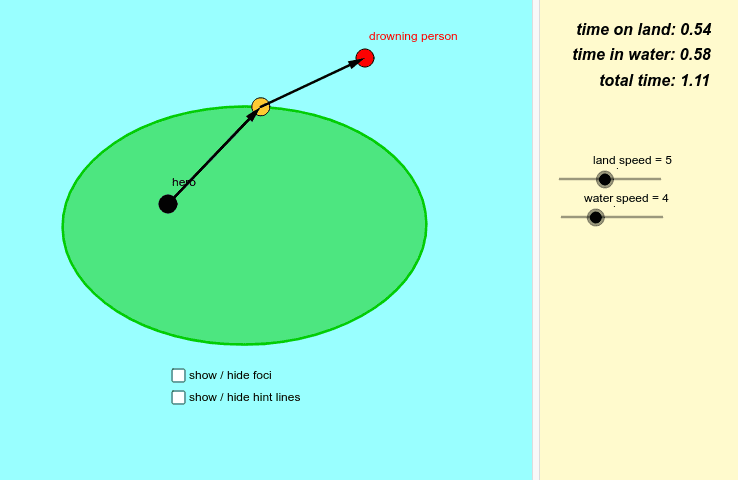 drowning person

hero

show / hide foci

show / hide hint lines

time on land: 0.54
time in water: 0.58
total time: 1.11

land speed = 5

water speed = 4